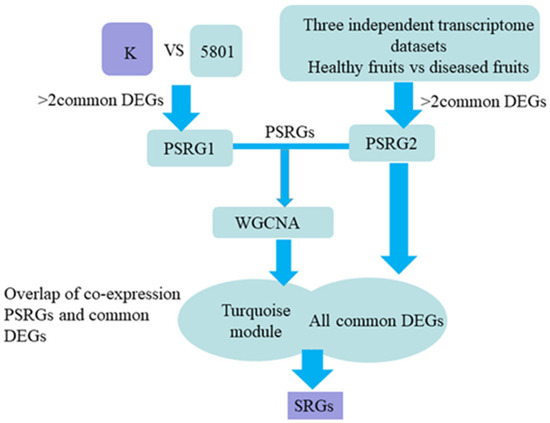 K

VS

5801

Three independent transcriptome datasets
Healthy fruits vs diseased fruits

>2common DEGs

>2common DEGs

PSRG1

PSRGs

PSRG2

WGCNA

Overlap of co-expression PSRGs and common DEGs

Turquoise module

All common DEGs

SRGs